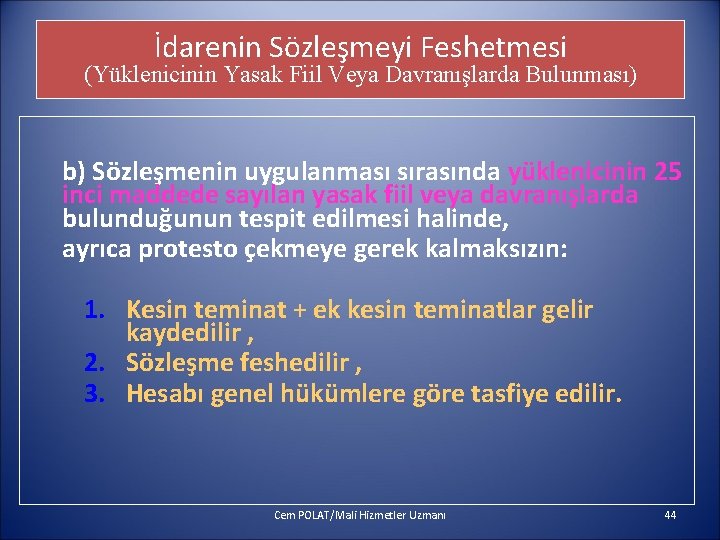 İdarenin Sözleşmeyi Feshetmesi
(Yüklenicinin Yasak Fiil Veya Davranışlarda Bulunması)

b) Sözleşmenin uygulanması sırasında yüklenicinin 25 inci maddede sayılan yasak fiil veya davranışlarda bulunduğunun tespit edilmesi halinde,
ayrıca protesto çekmeye gerek kalmaksızın:

1. Kesin teminat + ek kesin teminatlar gelir kaydedilir ,
2. Sözleşme feshedilir ,
3. Hesabı genel hükümlere göre tasfiye edilir.

Cem POLAT/Mali Hizmetler Uzmanı

44